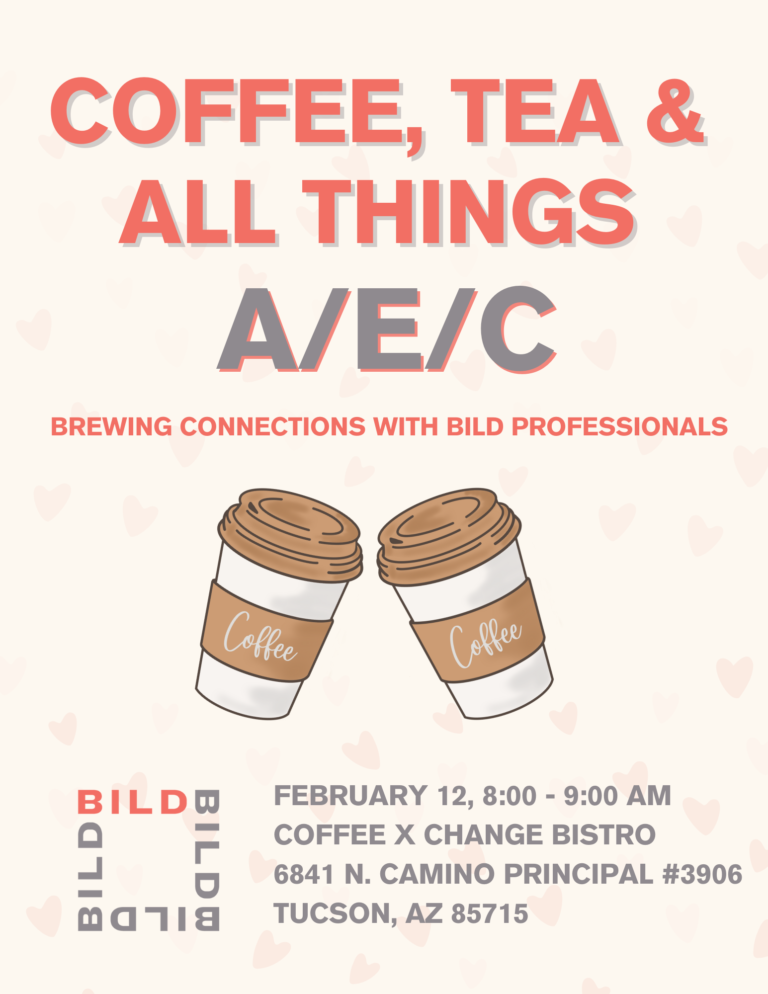 COFFEE, TEA & ALL THINGS
A/E/C

BREWING CONNECTIONS WITH BILD PROFESSIONALS

Coffee
Coffee

BILD
BILD
BILD
BILD

FEBRUARY 12, 8:00 - 9:00 AM
COFFEE X CHANGE BISTRO
6841 N. CAMINO PRINCIPAL #3906
TUCSON, AZ 85715